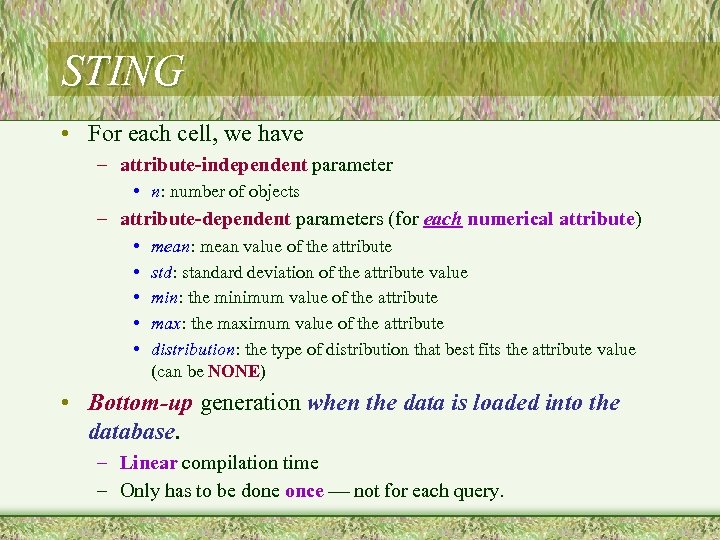 STING

• For each cell, we have
  – attribute-independent parameter
    • n: number of objects
  – attribute-dependent parameters (for each numerical attribute)
    • mean: mean value of the attribute
    • std: standard deviation of the attribute value
    • min: the minimum value of the attribute
    • max: the maximum value of the attribute
    • distribution: the type of distribution that best fits the attribute value (can be NONE)

• Bottom-up generation when the data is loaded into the database.
  – Linear compilation time
  – Only has to be done once — not for each query.